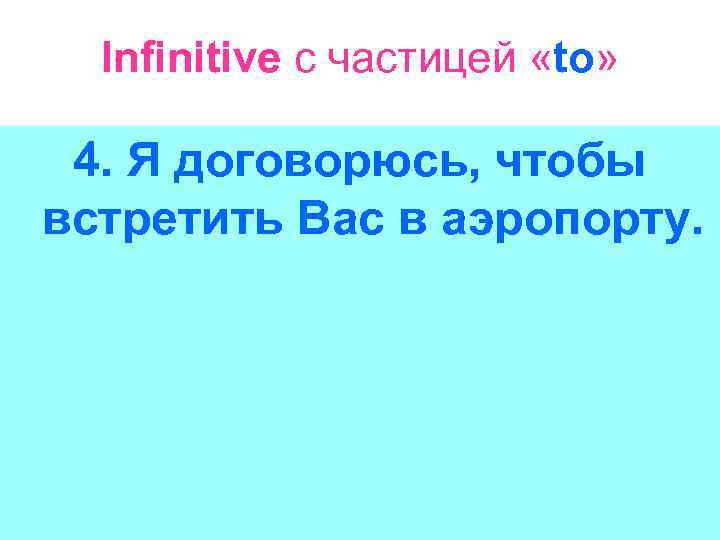 Infinitive с частицей «to»

4. Я договорюсь, чтобы встретить Вас в аэропорту.